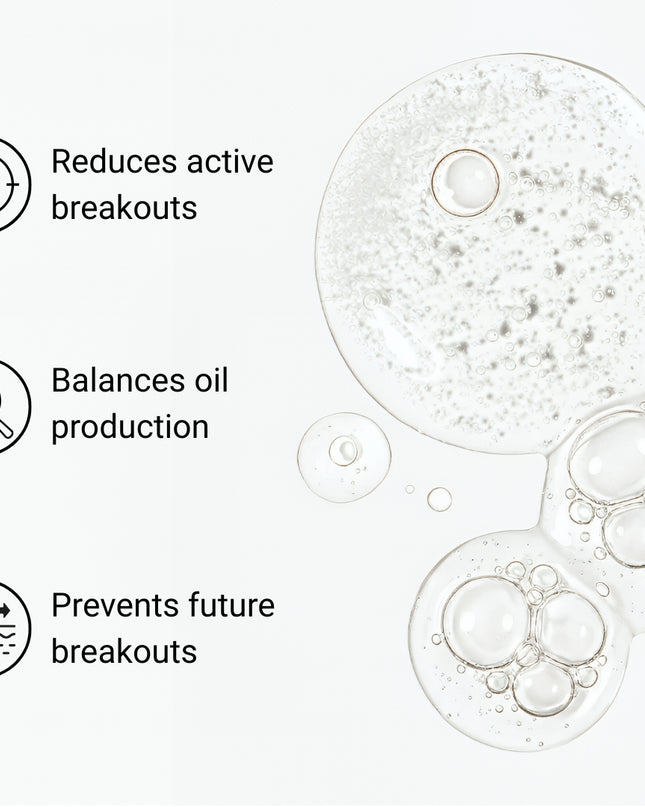 Reduces active breakouts

Balances oil production

Prevents future breakouts